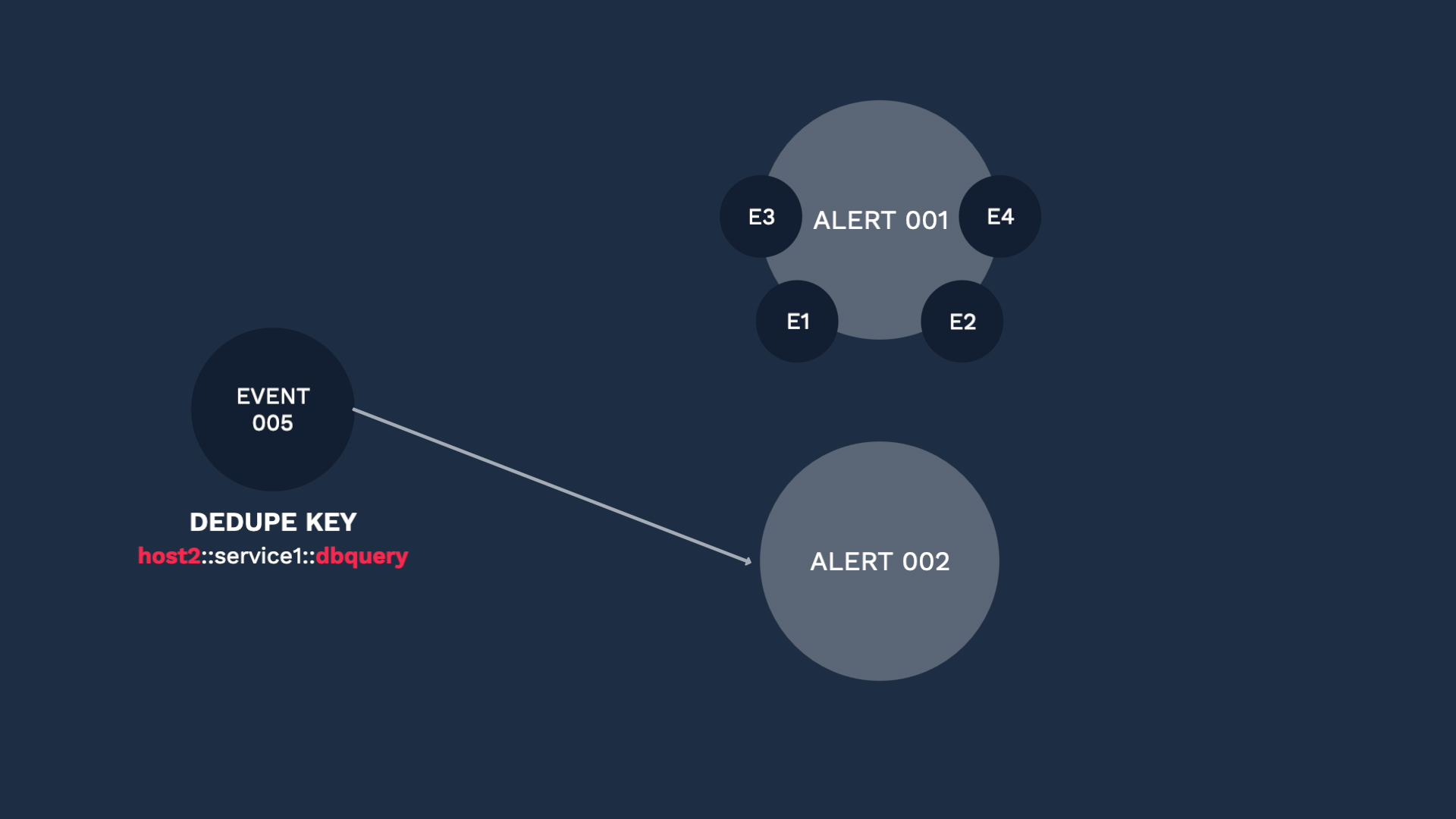 E3
ALERT 001
E4
E1
E2

EVENT 005

DEDUPE KEY
host2::service1::dbquery

ALERT 002